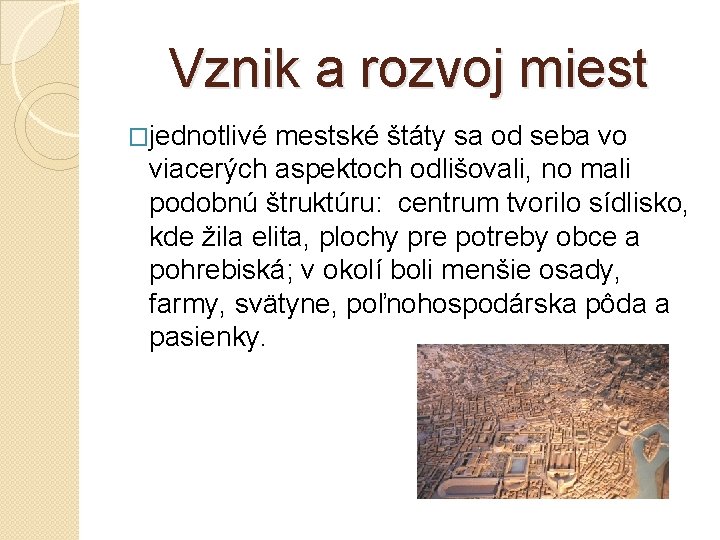 Vznik a rozvoj miest

□jednotlivé mestské štáty sa od seba vo viacerých aspektoch odlišovali, no mali podobnú štruktúru:  centrum tvorilo sídlisko, kde žila elita, plochy pre potreby obce a pohrebiská; v okolí boli menšie osady, farmy, svätyne, poľnohospodárska pôda a pasienky.